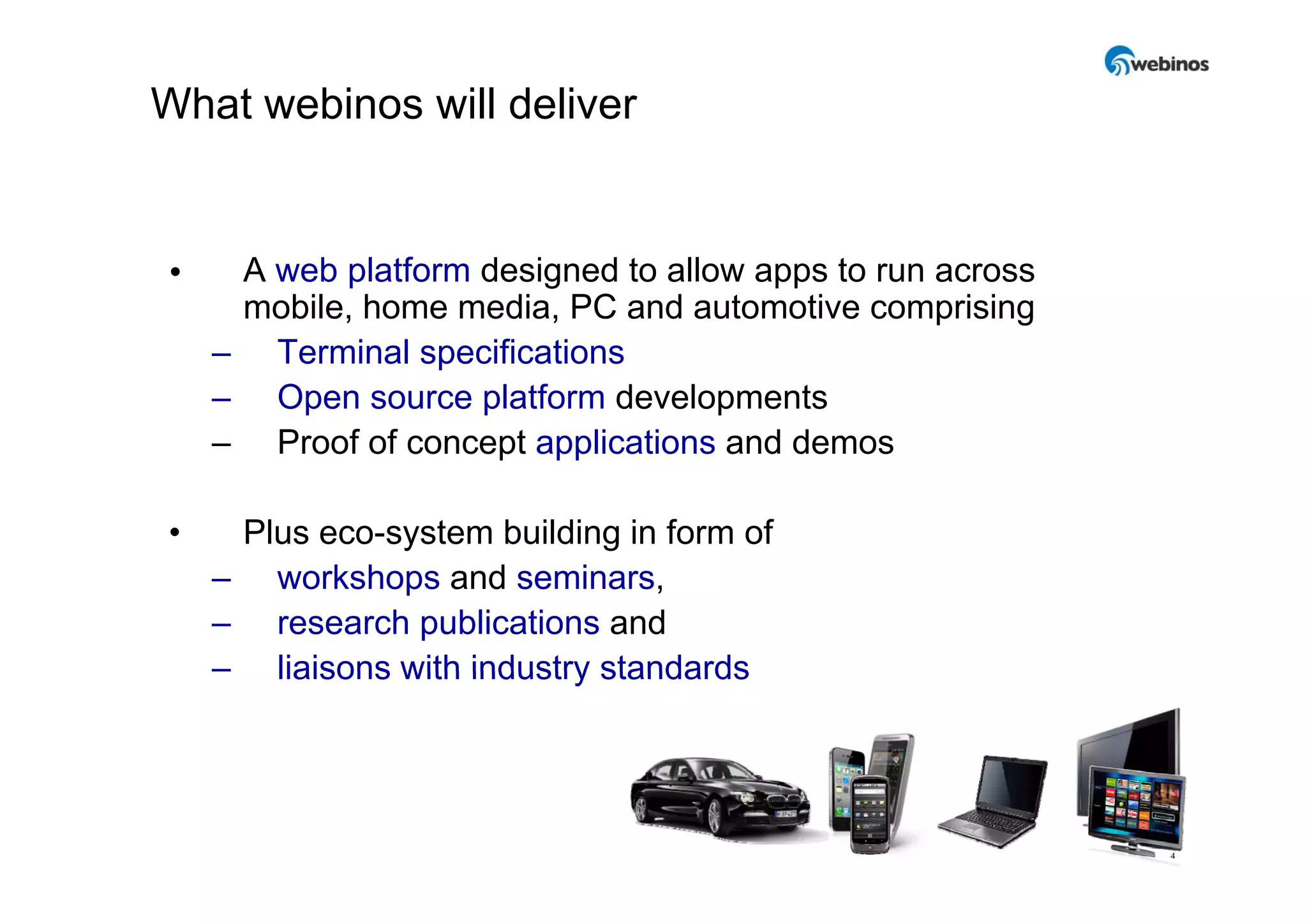 webinos

What webinos will deliver

• A web platform designed to allow apps to run across mobile, home media, PC and automotive comprising
– Terminal specifications
– Open source platform developments
– Proof of concept applications and demos

• Plus eco-system building in form of
– workshops and seminars,
– research publications and
– liaisons with industry standards

4